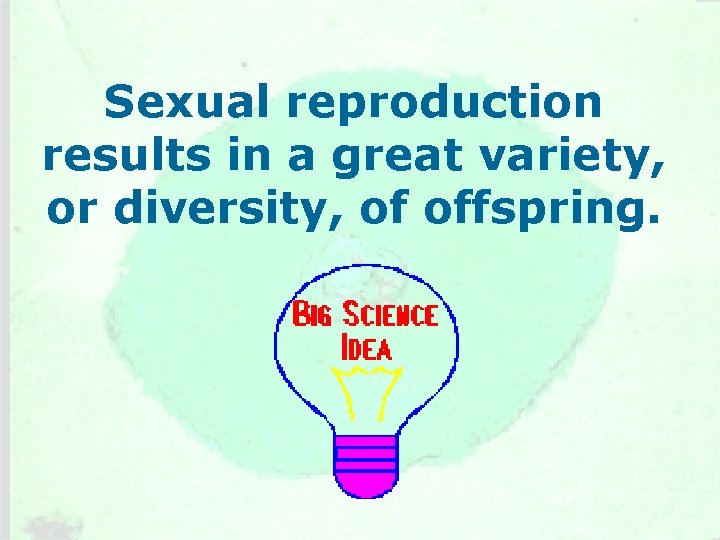 Sexual reproduction results in a great variety, or diversity, of offspring.

BIG SCIENCE IDEA